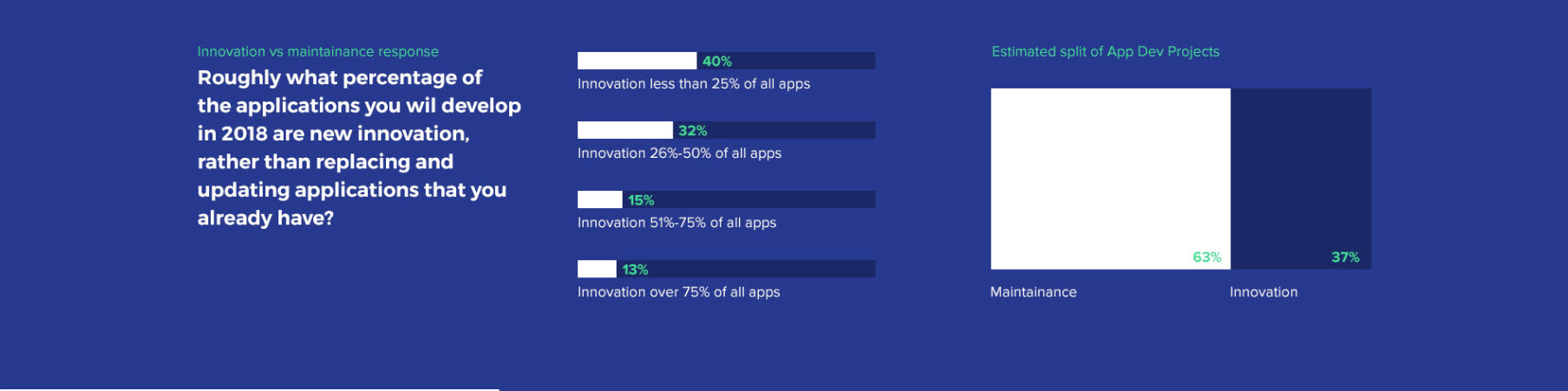 Innovation vs maintainance response

Roughly what percentage of the applications you wil develop in 2018 are new innovation, rather than replacing and updating applications that you already have?

40%
Innovation less than 25% of all apps

32%
Innovation 26%-50% of all apps

15%
Innovation 51%-75% of all apps

13%
Innovation over 75% of all apps

Estimated split of App Dev Projects

63%
37%

Maintainance
Innovation